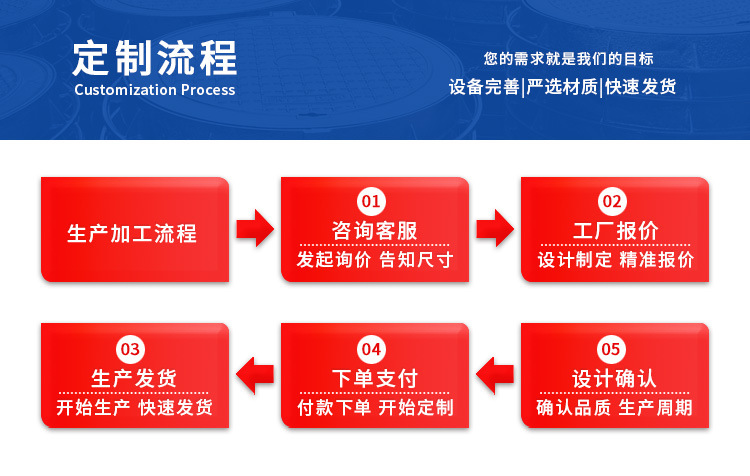 定制流程
Customization Process

您的需求就是我们的目标
设备完善|严选材质|快速发货

生产加工流程

01
咨询客服
发起询价 告知尺寸

02
工厂报价
设计制定 精准报价

05
设计确认
确认品质 生产周期

04
下单支付
付款下单 开始定制

03
生产发货
开始生产 快速发货